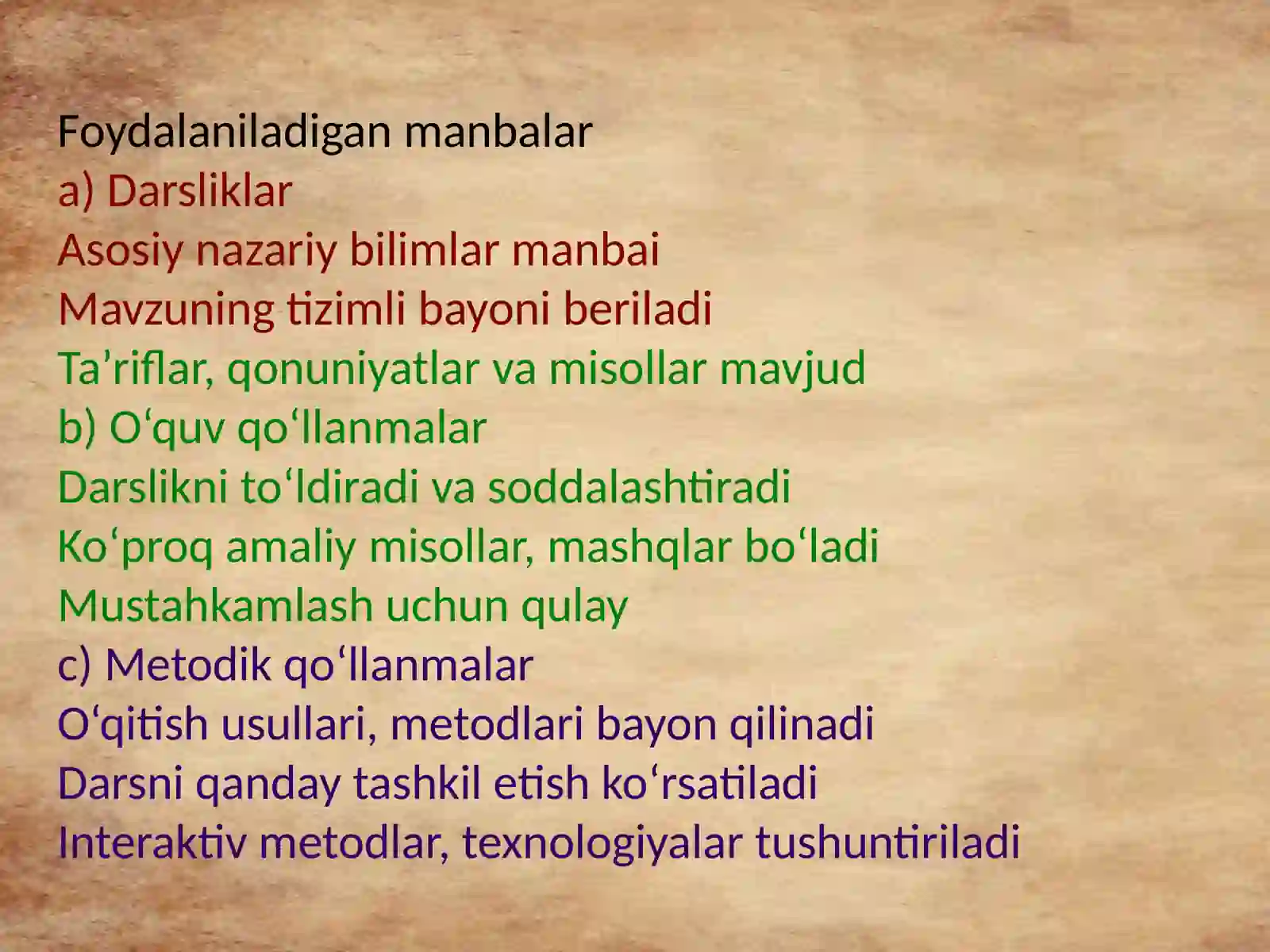 Foydalaniladigan manbalar
a) Darsliklar
Asosiy nazariy bilimlar manbai
Mavzuning tizimli bayoni beriladi
Ta’riflar, qonuniyatlar va misollar mavjud
b) O‘quv qo‘llanmalar
Darslikni to‘ldiradi va soddalashtiradi
Ko‘proq amaliy misollar, mashqlar bo‘ladi
Mustahkamlash uchun qulay
c) Metodik qo‘llanmalar
O‘qitish usullari, metodlari bayon qilinadi
Darsni qanday tashkil etish ko‘rsatiladi
Interaktiv metodlar, texnologiyalar tushuntiriladi